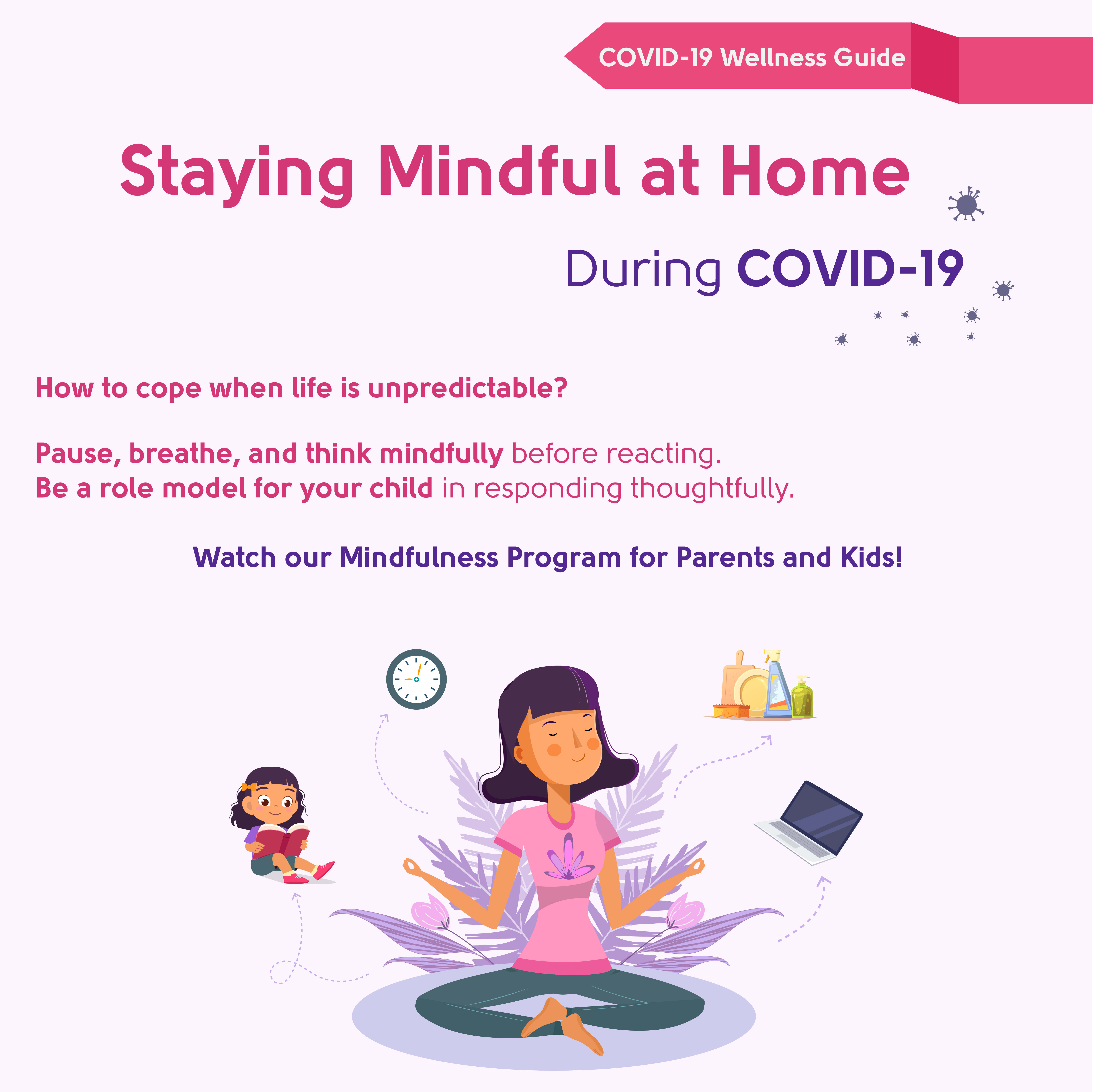 COVID-19 Wellness Guide

Staying Mindful at Home

During COVID-19

How to cope when life is unpredictable?

Pause, breathe, and think mindfully before reacting.
Be a role model for your child in responding thoughtfully.

Watch our Mindfulness Program for Parents and Kids!